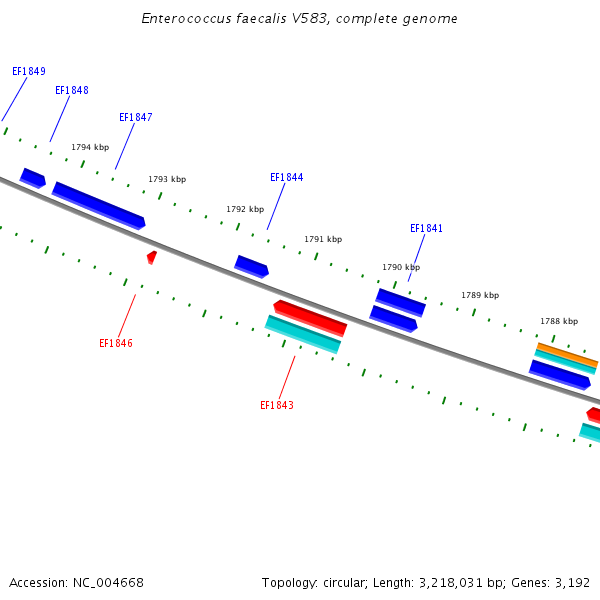 Enterococcus faecalis V583, complete genome

EF1849

EF1848

EF1847

1794 kbp

1793 kbp

EF1844

1792 kbp

1791 kbp

EF1841

1790 kbp

1789 kbp

1788 kbp

EF1846

EF1843

Accession: NC_004668

Topology: circular; Length: 3,218,031 bp; Genes: 3,192